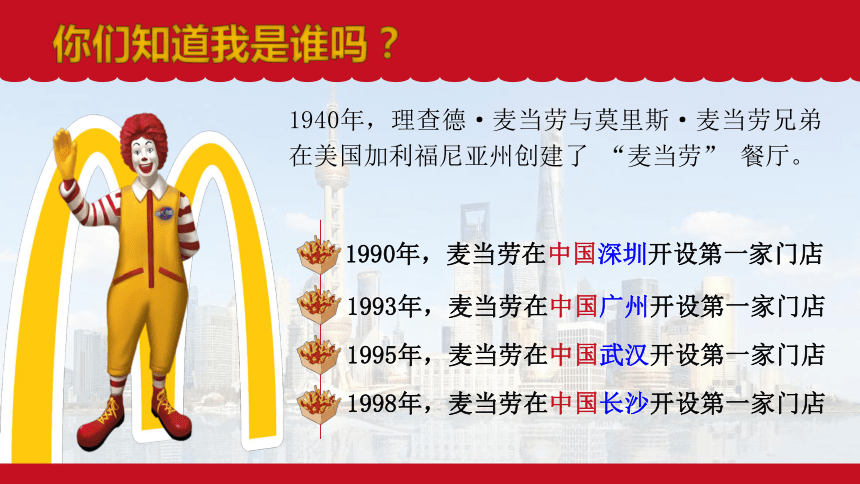 你们知道我是谁吗？

1940年，理查德·麦当劳与莫里斯·麦当劳兄弟在美国加利福尼亚州创建了 “麦当劳” 餐厅。

1990年，麦当劳在中国深圳开设第一家门店

1993年，麦当劳在中国广州开设第一家门店

1995年，麦当劳在中国武汉开设第一家门店

1998年，麦当劳在中国长沙开设第一家门店